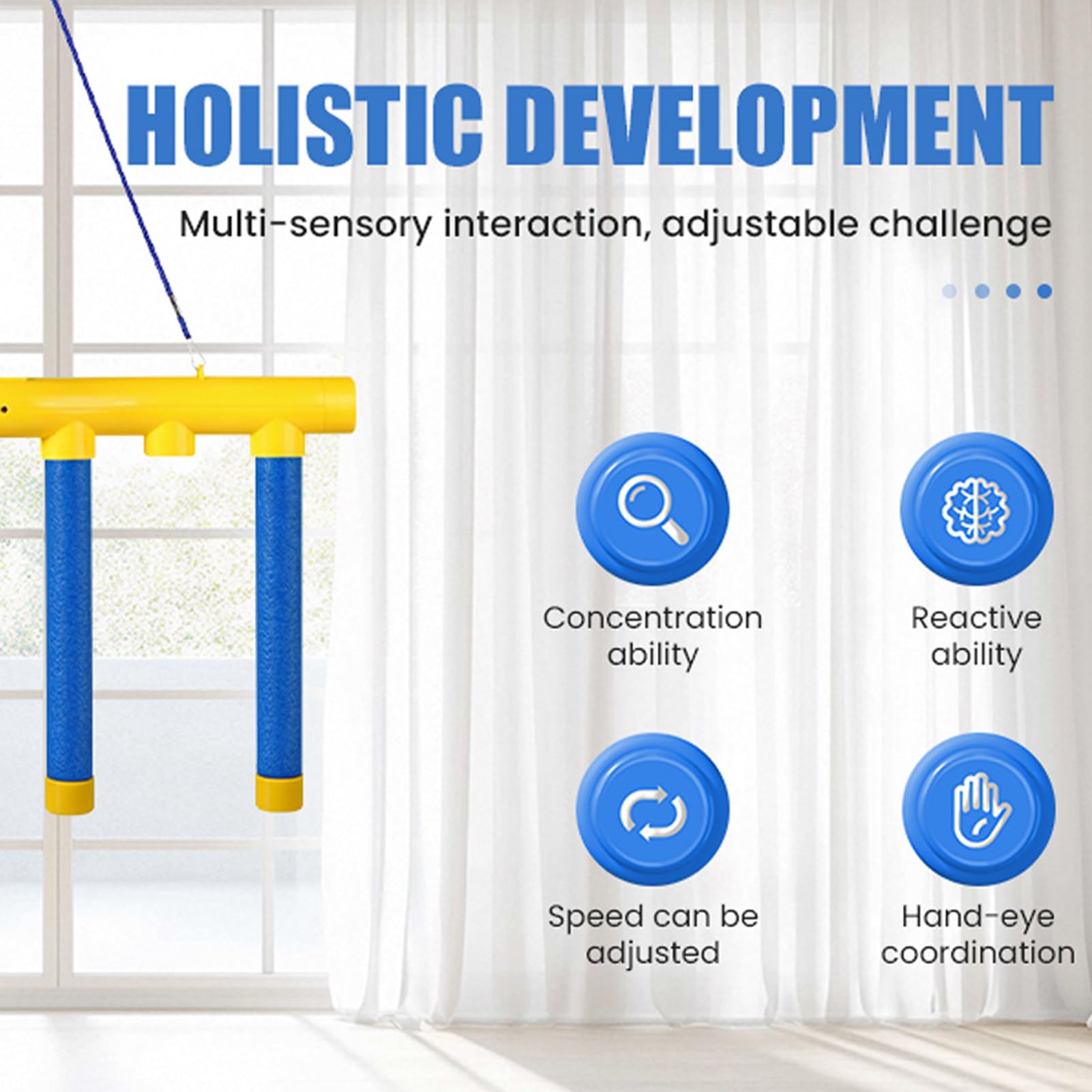 HOLISTIC DEVELOPMENT

Multi-sensory interaction, adjustable challenge

Concentration ability

Reactive ability

Speed can be adjusted

Hand-eye coordination